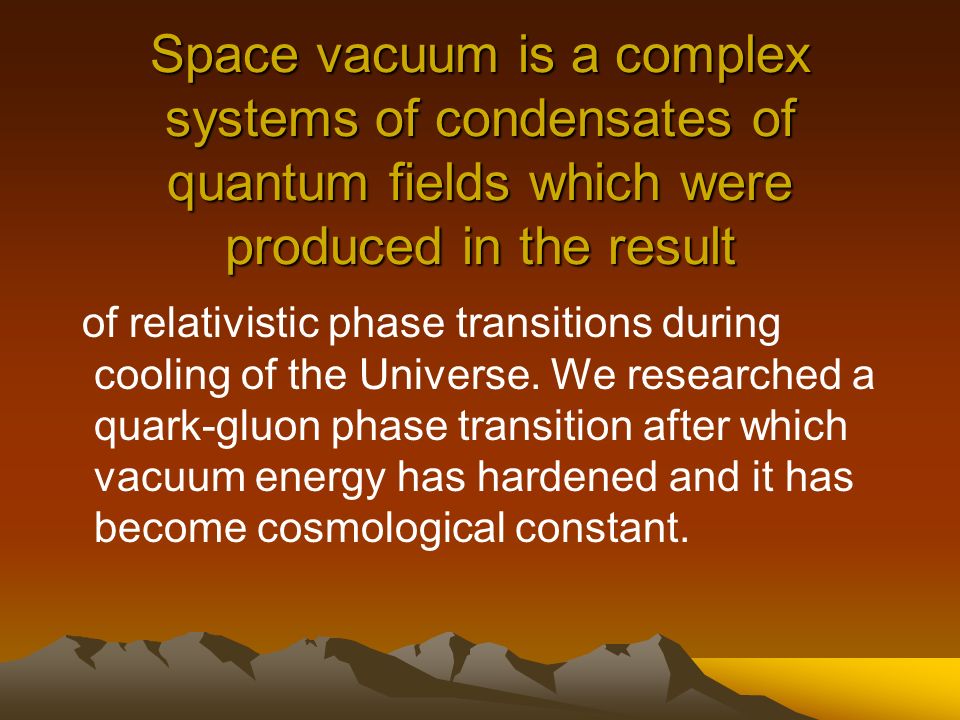 Space vacuum is a complex systems of condensates of quantum fields which were produced in the result

of relativistic phase transitions during cooling of the Universe. We researched a quark-gluon phase transition after which vacuum energy has hardened and it has become cosmological constant.